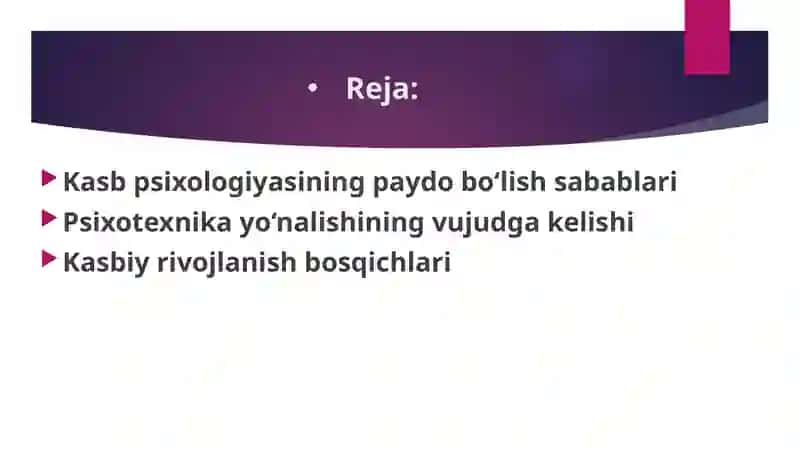 • Reja:

Kasb psixologiyasining paydo bo‘lish sabablari
Psixotexnika yo‘nalishining vujudga kelishi
Kasbiy rivojlanish bosqichlari